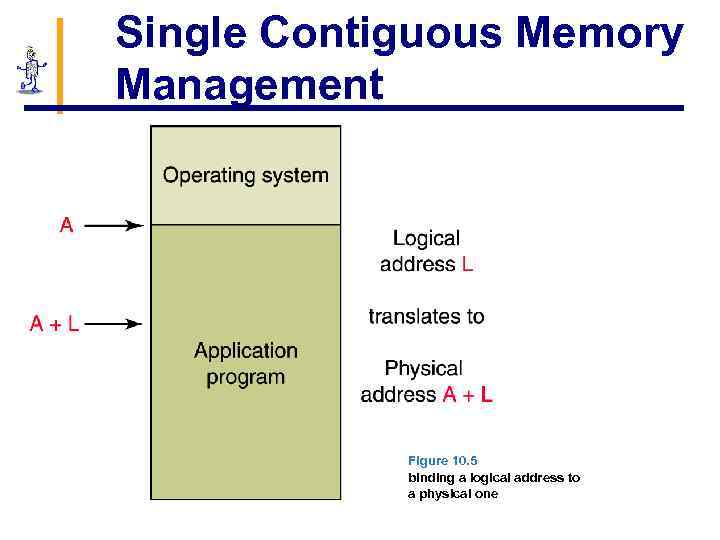 Single Contiguous Memory Management

Operating system

A

A + L

Application program

Logical address L

translates to

Physical address A + L

Figure 10.5
binding a logical address to a physical one